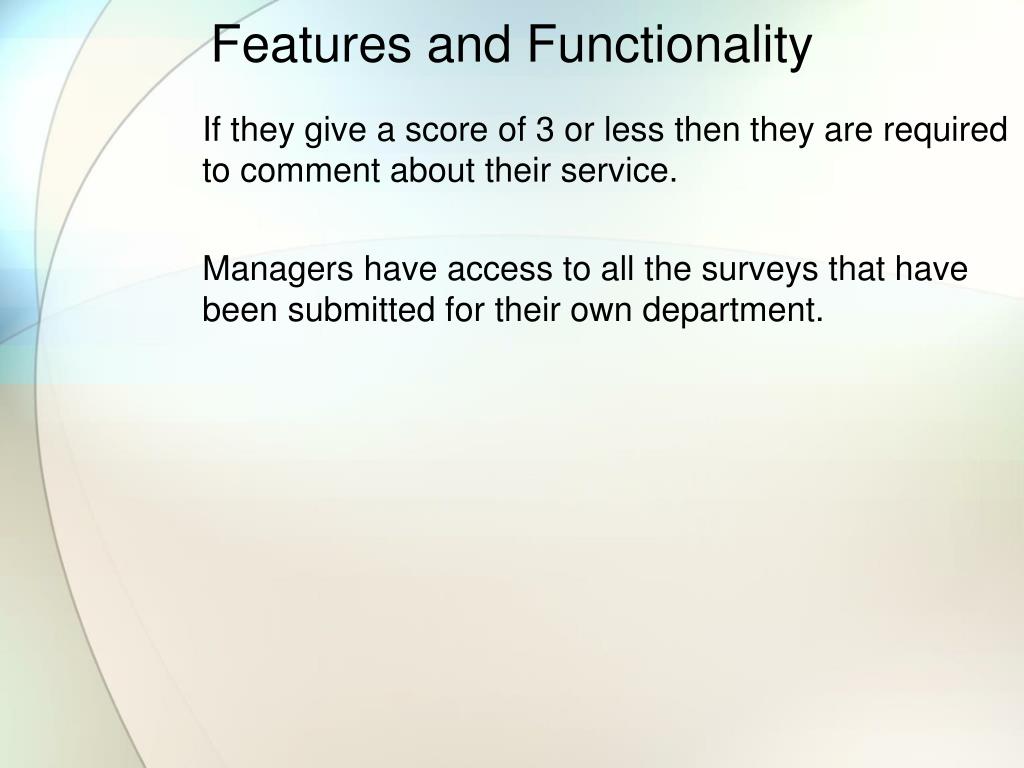 Features and Functionality

If they give a score of 3 or less then they are required to comment about their service.

Managers have access to all the surveys that have been submitted for their own department.